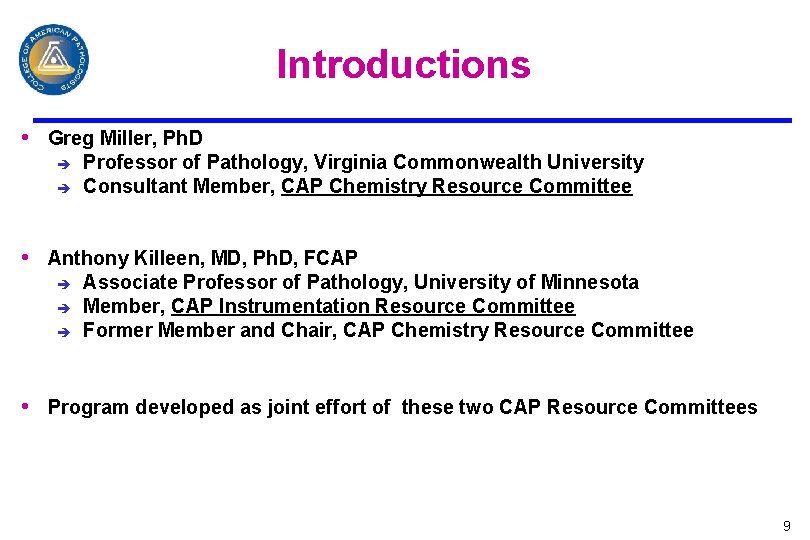 COLLEGE OF AMERICAN PATHOLOGISTS

Introductions

• Greg Miller, PhD
➔ Professor of Pathology, Virginia Commonwealth University
➔ Consultant Member, CAP Chemistry Resource Committee

• Anthony Killeen, MD, PhD, FCAP
➔ Associate Professor of Pathology, University of Minnesota
➔ Member, CAP Instrumentation Resource Committee
➔ Former Member and Chair, CAP Chemistry Resource Committee

• Program developed as joint effort of these two CAP Resource Committees

9